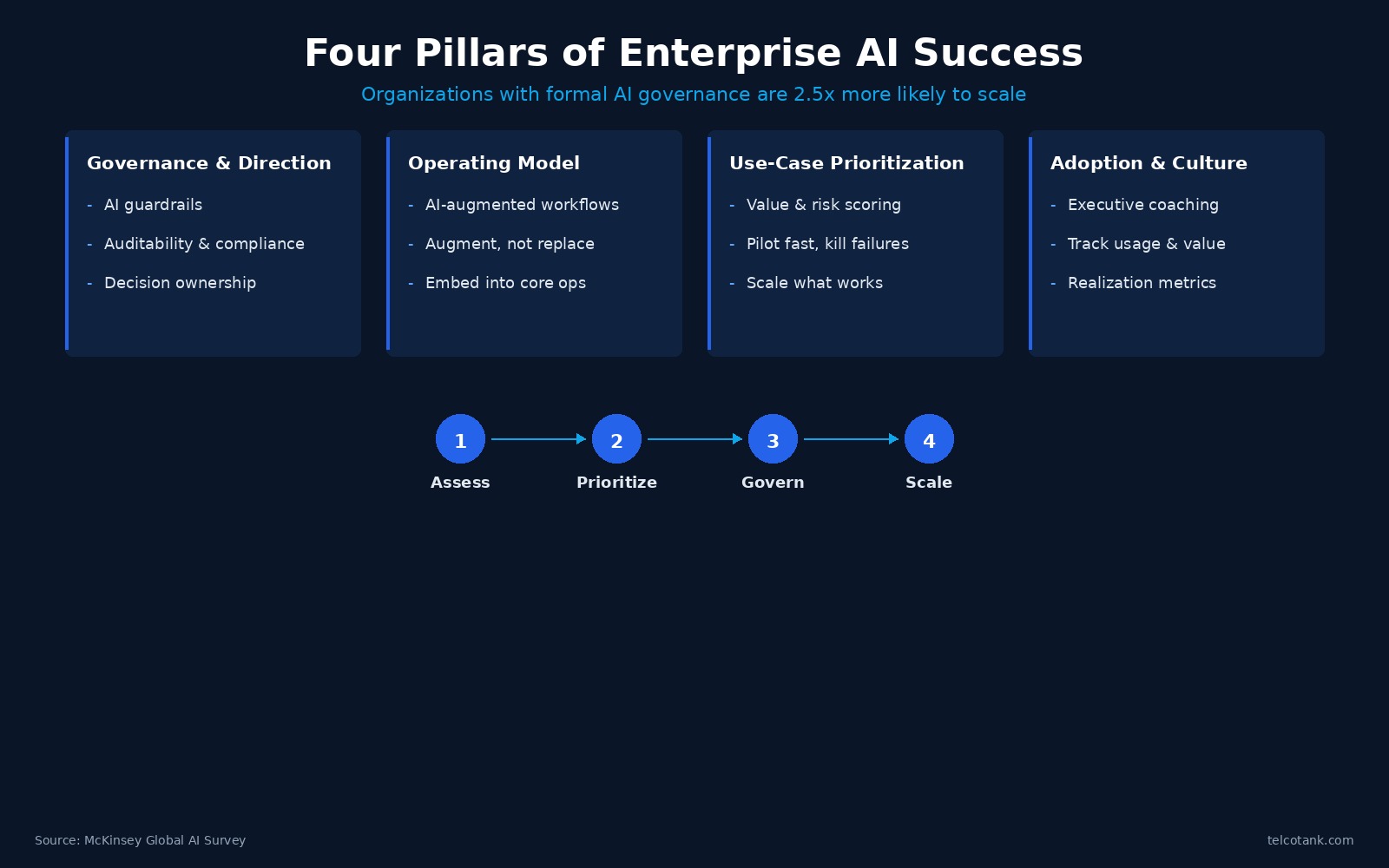 Four Pillars of Enterprise AI Success

Organizations with formal AI governance are 2.5x more likely to scale

Governance & Direction

- AI guardrails
- Auditability & compliance
- Decision ownership

Operating Model

- AI-augmented workflows
- Augment, not replace
- Embed into core ops

Use-Case Prioritization

- Value & risk scoring
- Pilot fast, kill failures
- Scale what works

Adoption & Culture

- Executive coaching
- Track usage & value
- Realization metrics

1 Assess
2 Prioritize
3 Govern
4 Scale

Source: McKinsey Global AI Survey

telcotank.com